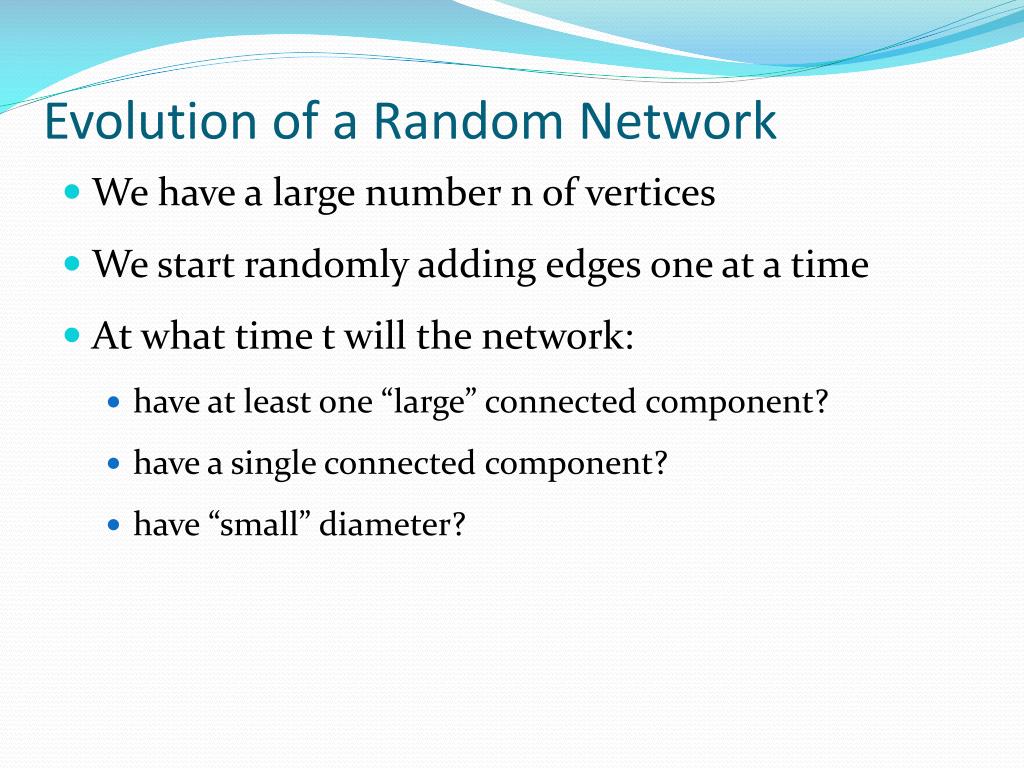 Evolution of a Random Network

- We have a large number n of vertices
- We start randomly adding edges one at a time
- At what time t will the network:
  - have at least one “large” connected component?
  - have a single connected component?
  - have “small” diameter?